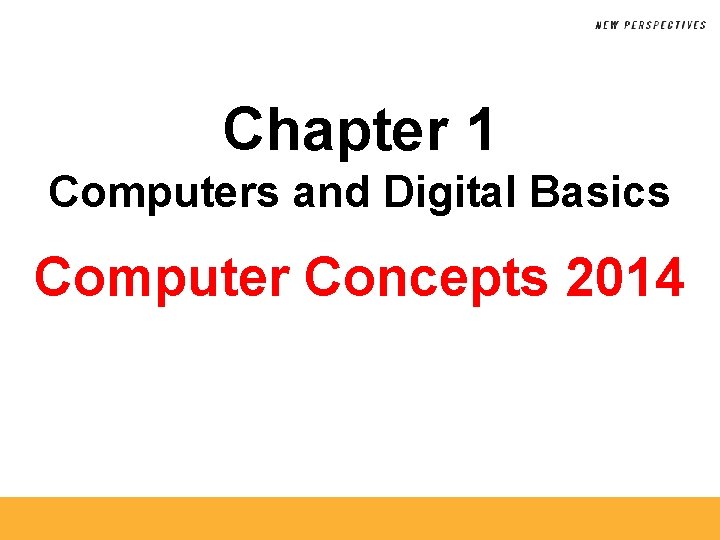 NEW PERSPECTIVES

Chapter 1

Computers and Digital Basics

Computer Concepts 2014